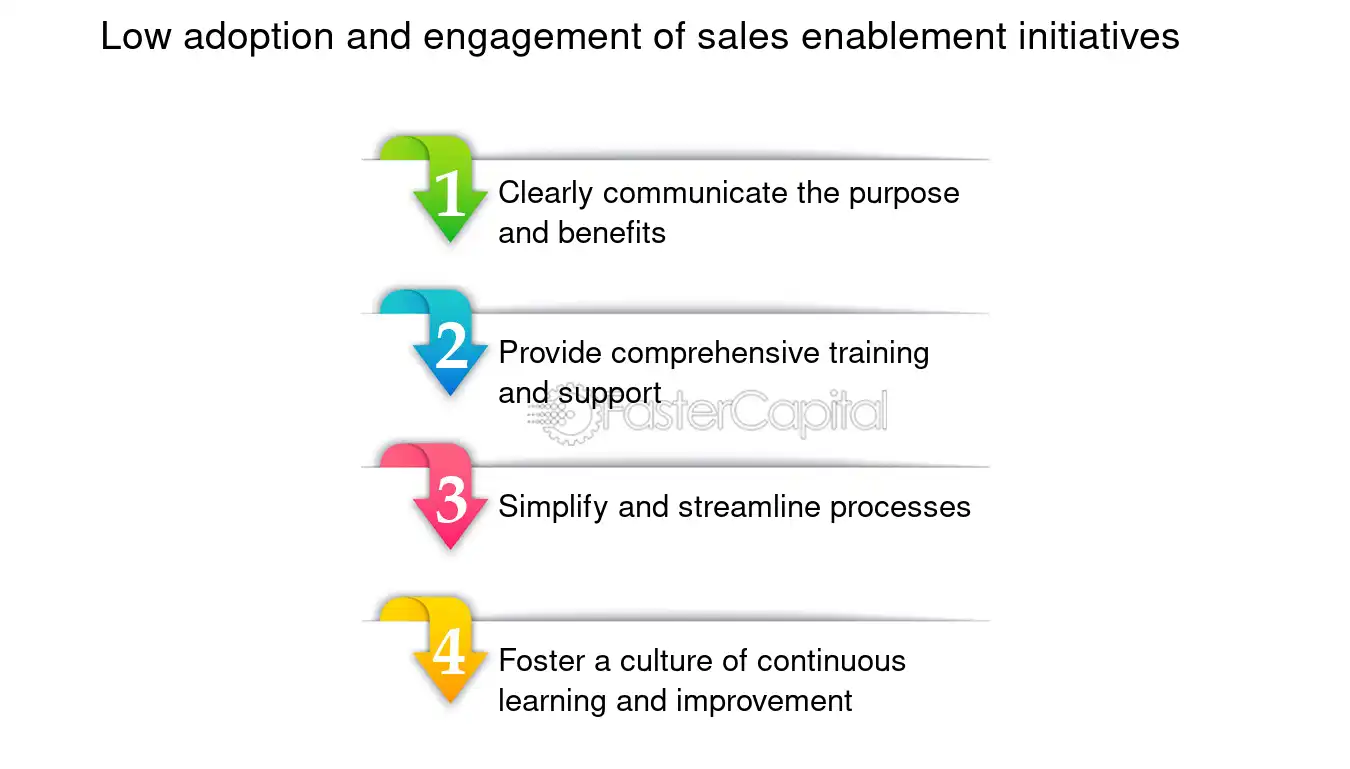 Low adoption and engagement of sales enablement initiatives

1 Clearly communicate the purpose and benefits

2 Provide comprehensive training and support

3 Simplify and streamline processes

4 Foster a culture of continuous learning and improvement

FasterCapital